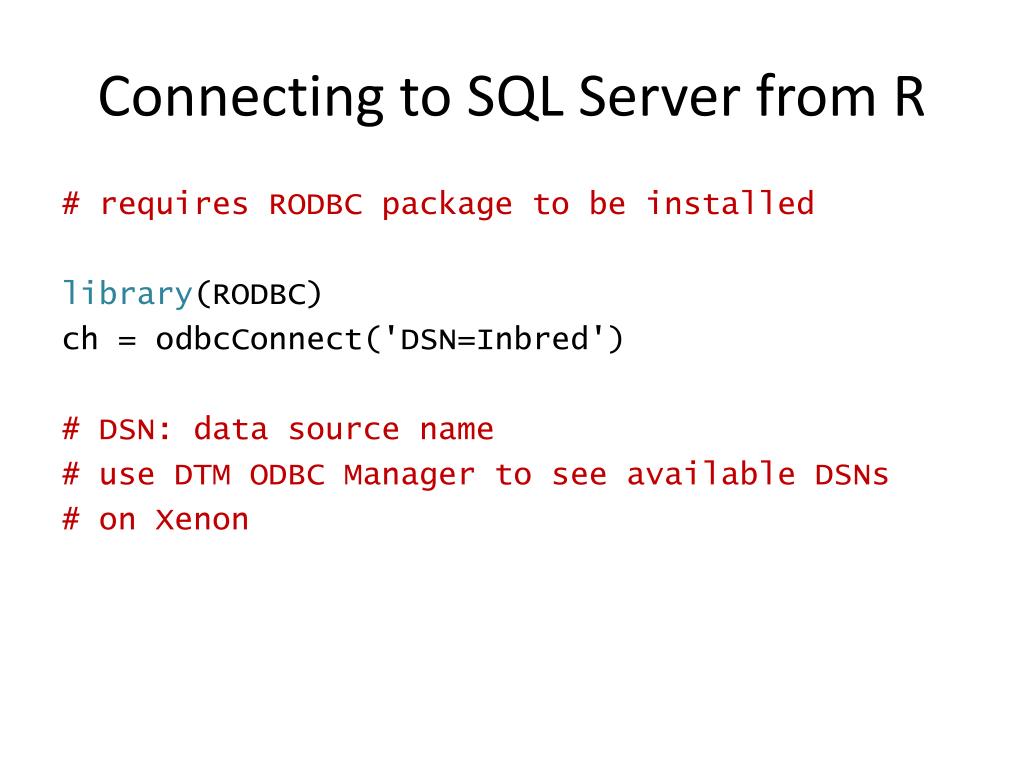 Connecting to SQL Server from R

# requires RODBC package to be installed

library(RODBC)
ch = odbcConnect('DSN=Inbred')

# DSN: data source name
# use DTM ODBC Manager to see available DSNs
# on Xenon